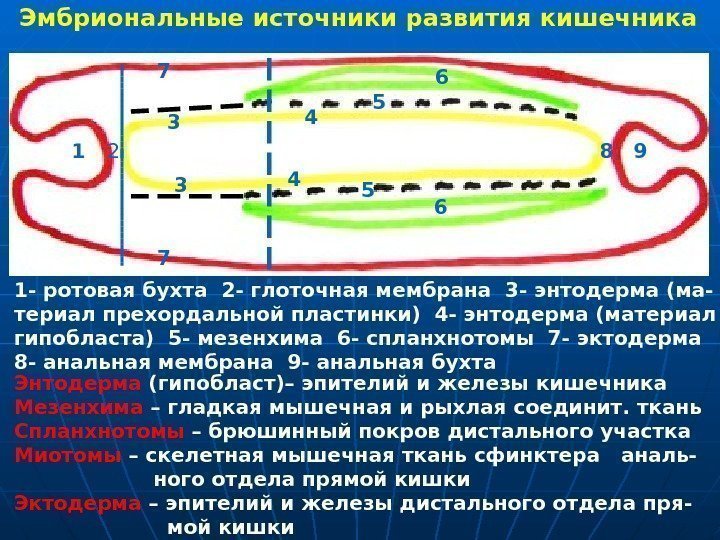 Эмбриональные источники развития кишечника

7
6
5
3
4
1 2
8 9
3
4
5
6
7

1- ротовая бухта 2- глоточная мембрана 3- энтодерма (материал прехордальной пластинки) 4- энтодерма (материал гипобласта) 5- мезенхима 6- спланхнотомы 7- эктодерма 8- анальная мембрана 9- анальная бухта

Энтодерма (гипобласт)– эпителий и железы кишечника
Мезенхима – гладкая мышечная и рыхлая соединит. ткань
Спланхнотомы – брюшинный покров дистального участка
Миотомы – скелетная мышечная ткань сфинктера анального отдела прямой кишки
Эктодерма – эпителий и железы дистального отдела прямой кишки